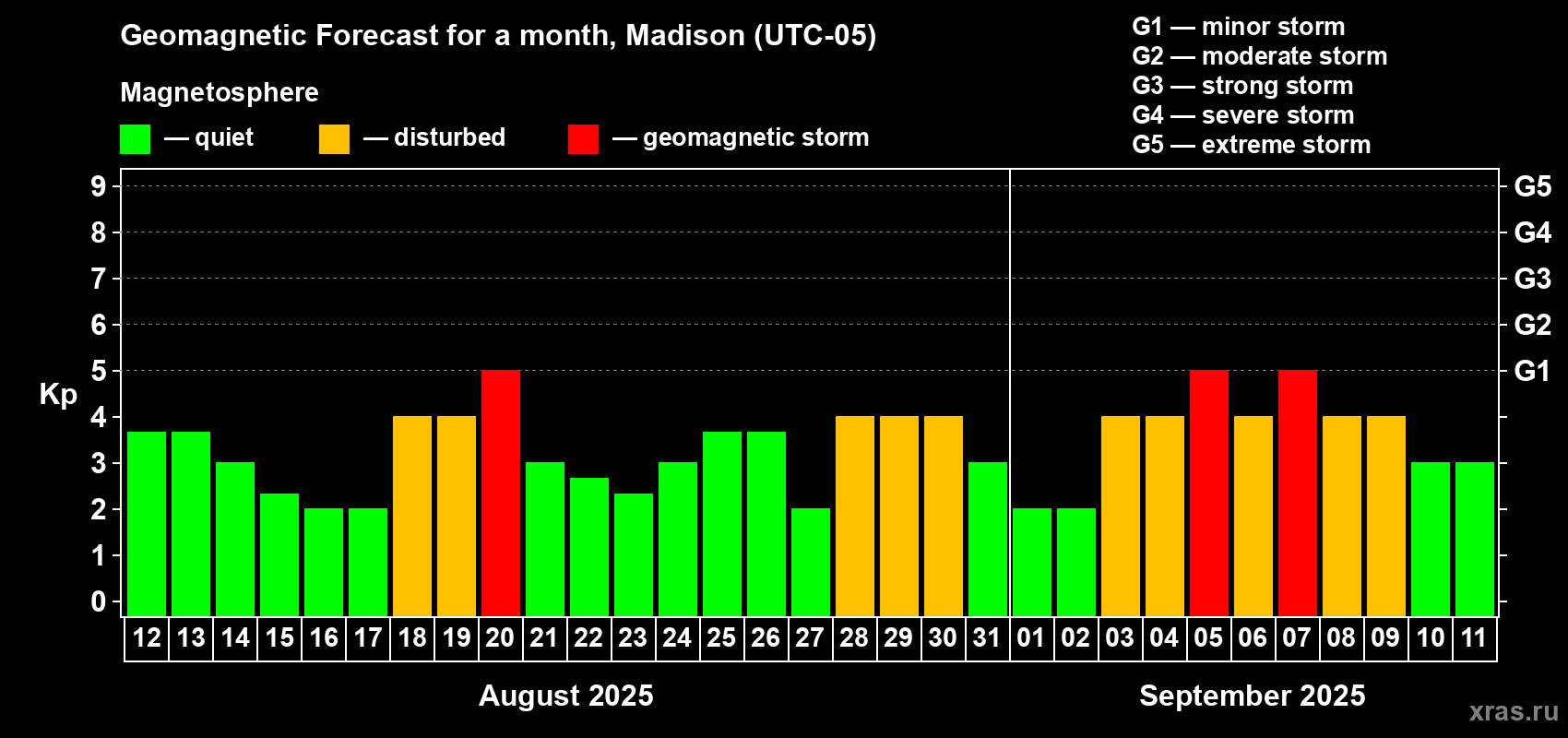 Geomagnetic Forecast for a month, Madison (UTC-05)

Magnetosphere

— quiet — disturbed — geomagnetic storm

G1 — minor storm
G2 — moderate storm
G3 — strong storm
G4 — severe storm
G5 — extreme storm

Kp

9
8
7
6
5
4
3
2
1
0

G5
G4
G3
G2
G1

12 13 14 15 16 17 18 19 20 21 22 23 24 25 26 27 28 29 30 31 01 02 03 04 05 06 07 08 09 10 11

August 2025

September 2025

xras.ru